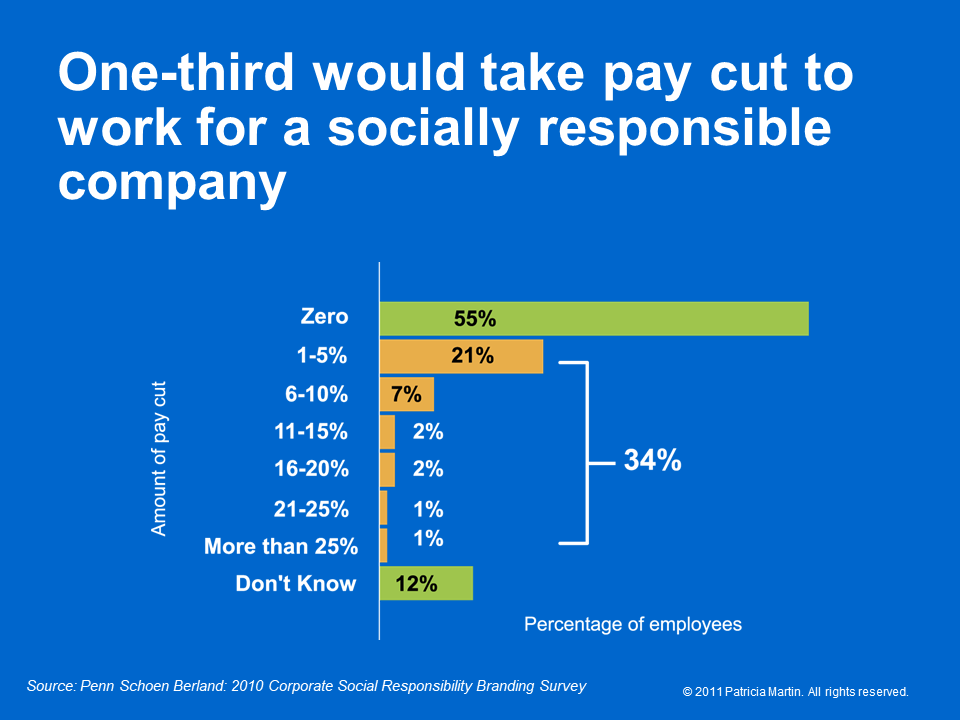 One-third would take pay cut to work for a socially responsible company

Amount of pay cut

Zero 55%
1-5% 21%
6-10% 7%
11-15% 2%
16-20% 2%
21-25% 1%
More than 25% 1%
Don't Know 12%

34%

Percentage of employees

Source: Penn Schoen Berland: 2010 Corporate Social Responsibility Branding Survey

© 2011 Patricia Martin. All rights reserved.